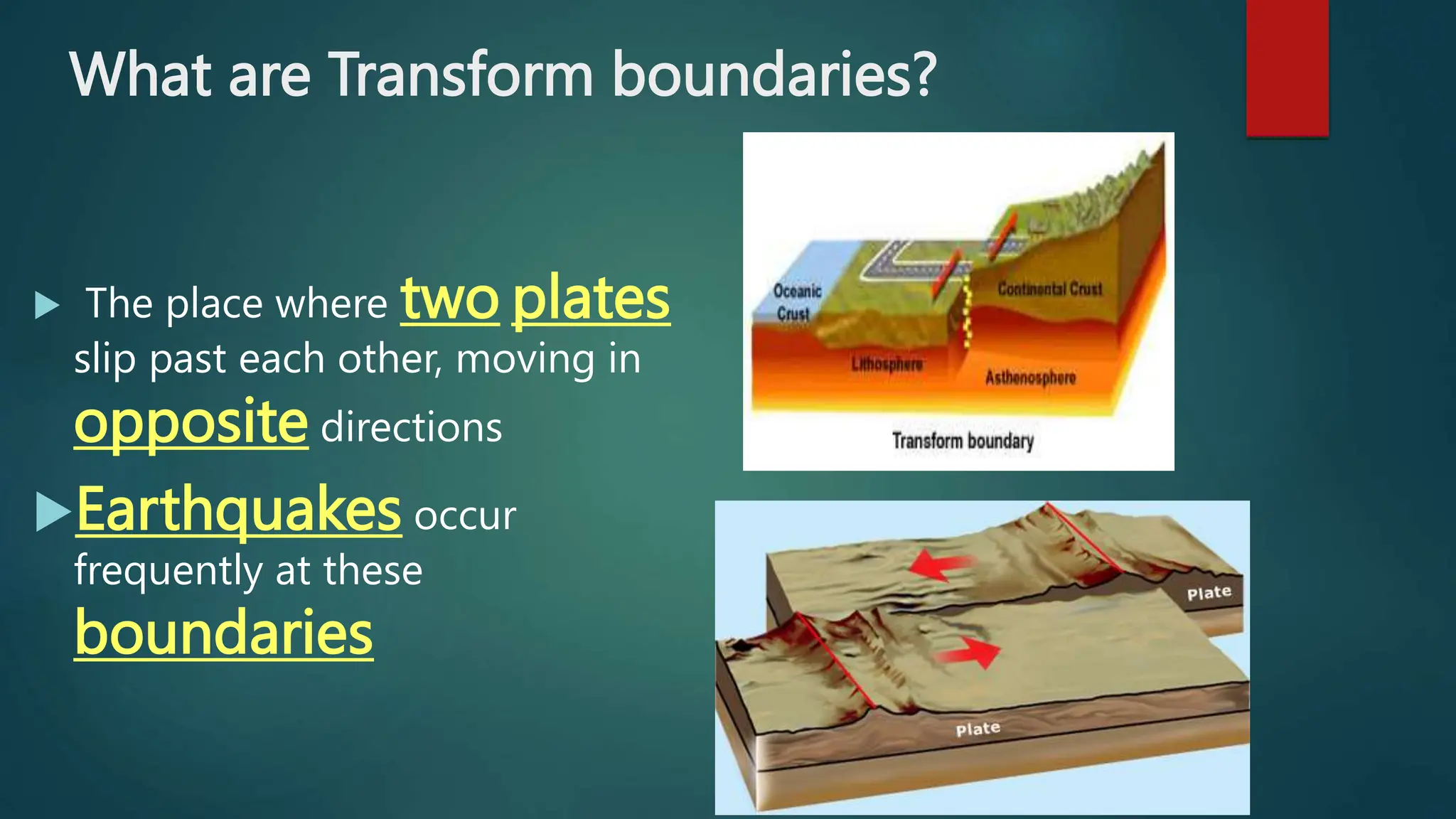 What are Transform boundaries?

The place where two plates slip past each other, moving in opposite directions

Earthquakes occur frequently at these boundaries

Oceanic Crust
Continental Crust
Lithosphere
Asthenosphere
Transform boundary

Plate
Plate